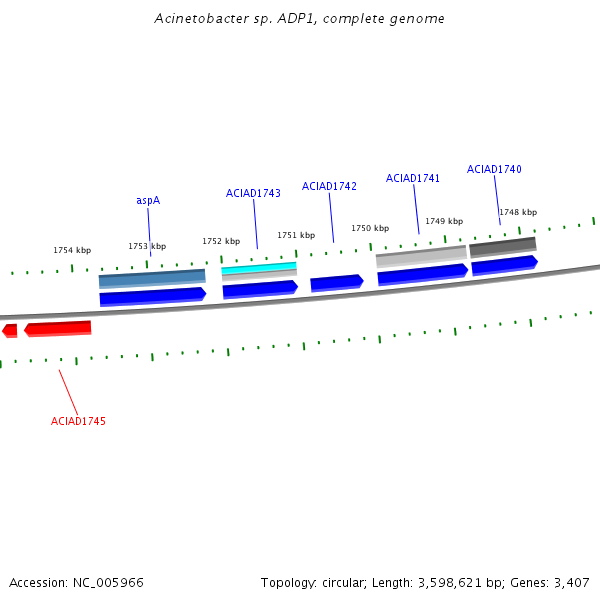 Acinetobacter sp. ADP1, complete genome

aspA

ACIAD1743

ACIAD1742

ACIAD1741

ACIAD1740

1754 kbp

1753 kbp

1752 kbp

1751 kbp

1750 kbp

1749 kbp

1748 kbp

ACIAD1745

Accession: NC_005966

Topology: circular; Length: 3,598,621 bp; Genes: 3,407